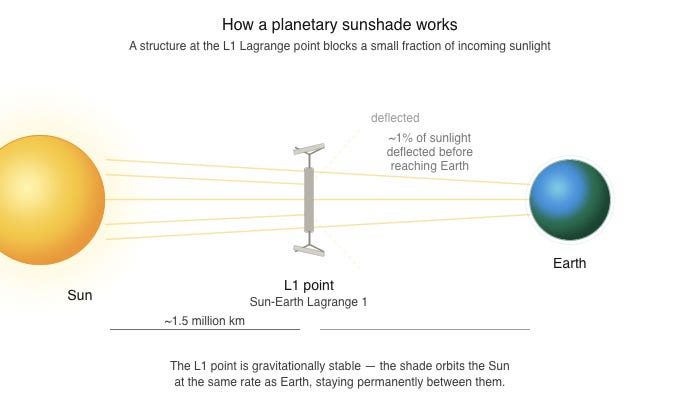 How a planetary sunshade works
A structure at the L1 Lagrange point blocks a small fraction of incoming sunlight

deflected

~1% of sunlight deflected before reaching Earth

Sun

L1 point
Sun-Earth Lagrange 1

Earth

~1.5 million km

The L1 point is gravitationally stable — the shade orbits the Sun at the same rate as Earth, staying permanently between them.